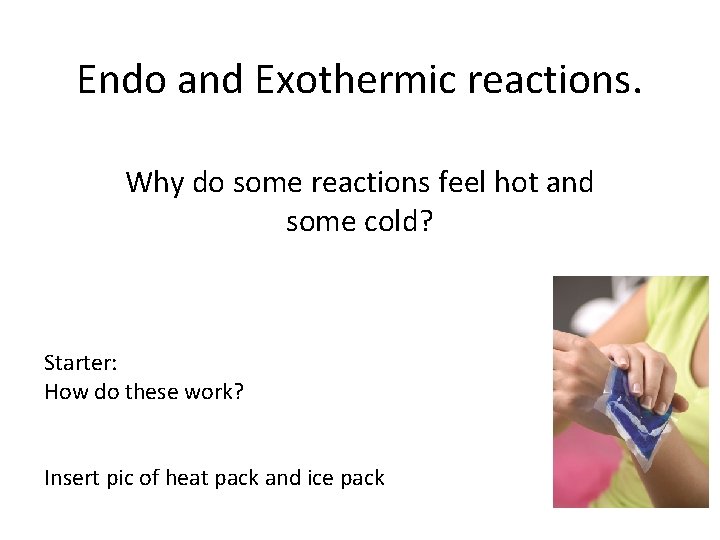 Endo and Exothermic reactions.

Why do some reactions feel hot and some cold?

Starter:
How do these work?

Insert pic of heat pack and ice pack